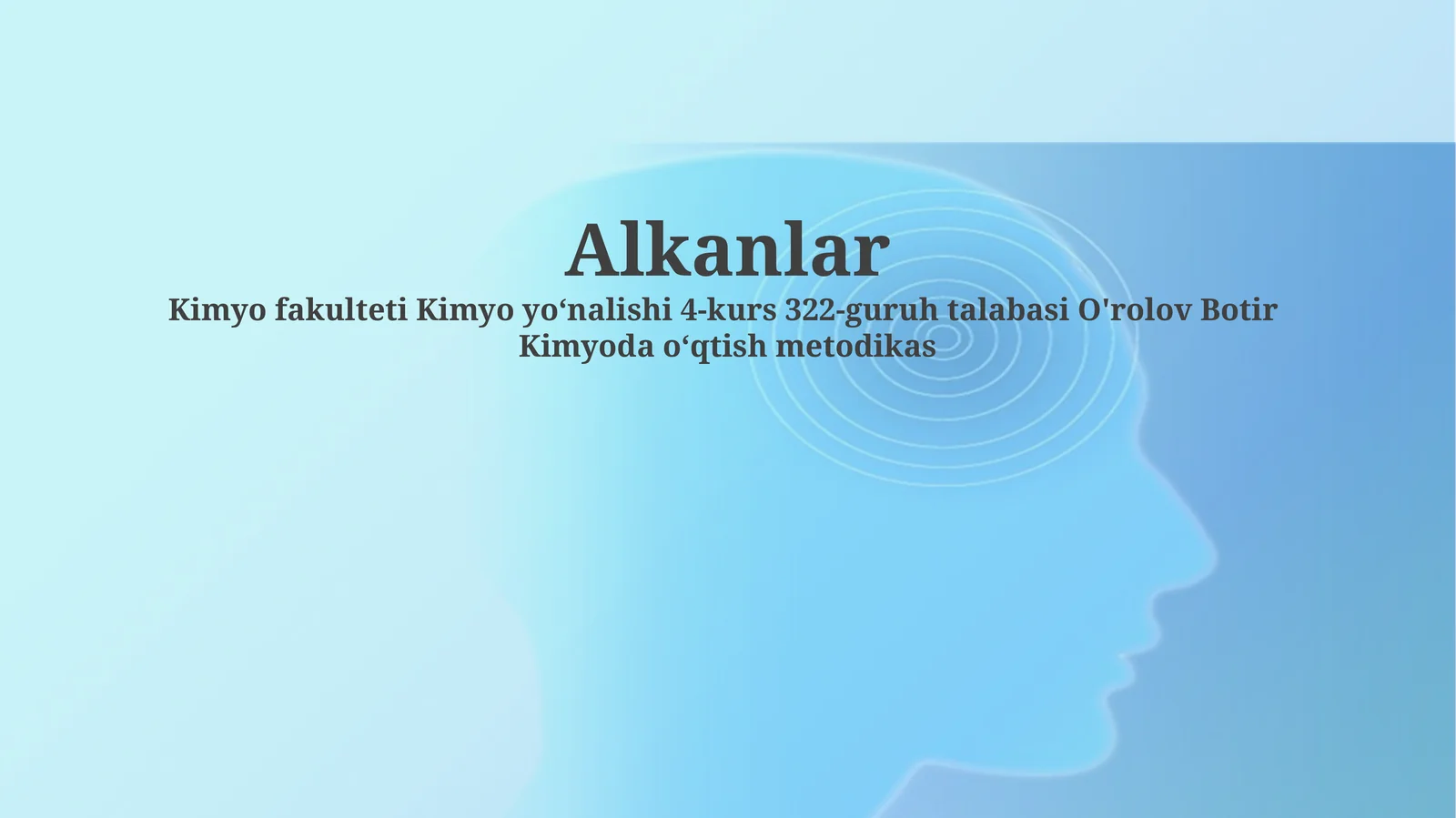 Alkanlar

Kimyo fakulteti Kimyo yo‘nalishi 4-kurs 322-guruh talabasi O'rolov Botir
Kimyoda o‘qtish metodikas